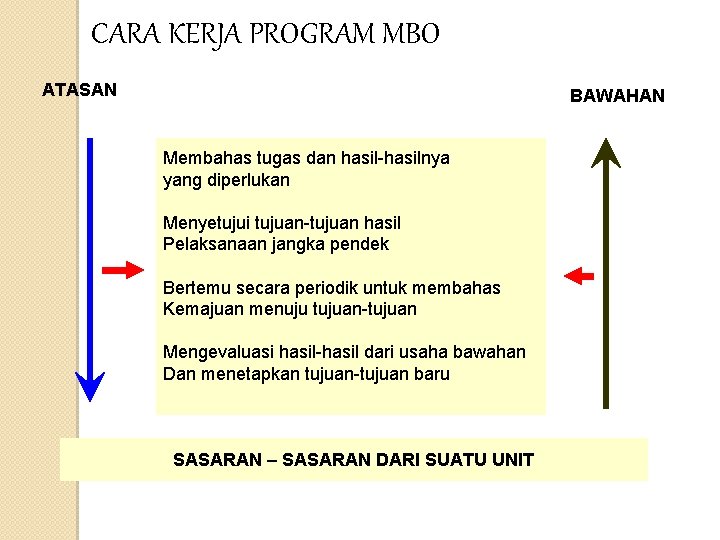 CARA KERJA PROGRAM MBO

ATASAN

BAWAHAN

Membahas tugas dan hasil-hasilnya yang diperlukan

Menyetujui tujuan-tujuan hasil Pelaksanaan jangka pendek

Bertemu secara periodik untuk membahas Kemajuan menuju tujuan-tujuan

Mengevaluasi hasil-hasil dari usaha bawahan Dan menetapkan tujuan-tujuan baru

SASARAN – SASARAN DARI SUATU UNIT